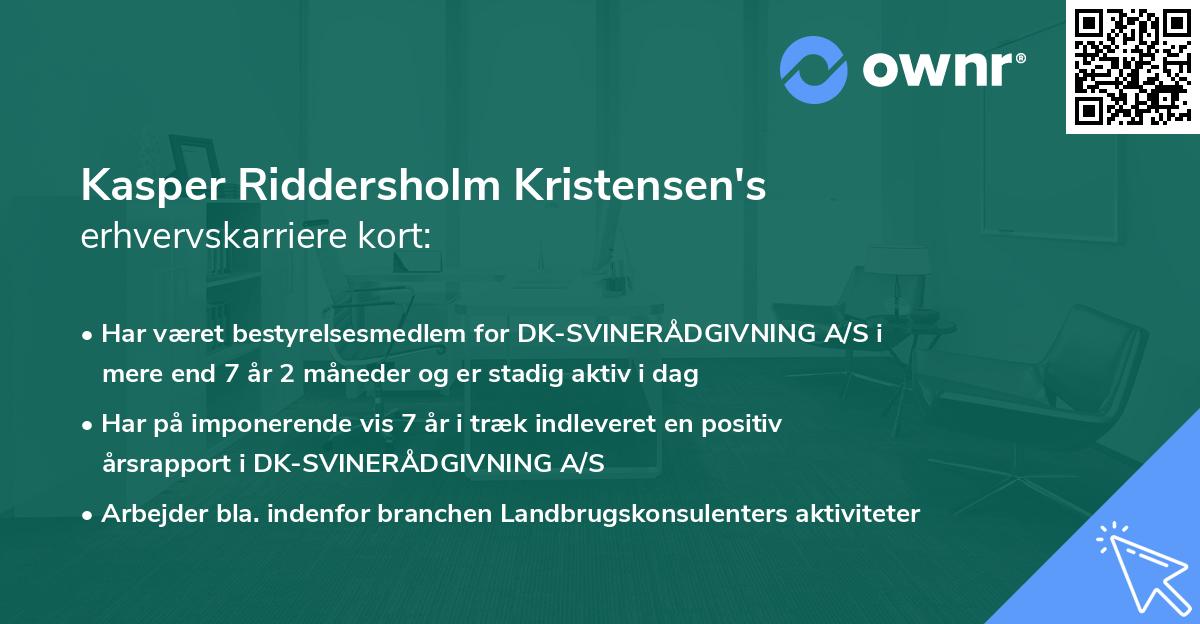 ownr®

Kasper Riddersholm Kristensen's
erhvervskarriere kort:

• Har været bestyrelsesmedlem for DK-SVINERÅDGIVNING A/S i mere end 7 år 2 måneder og er stadig aktiv i dag

• Har på imponerende vis 7 år i træk indleveret en positiv årsrapport i DK-SVINERÅDGIVNING A/S

• Arbejder bla. indenfor branchen Landbrugskonsulenters aktiviteter